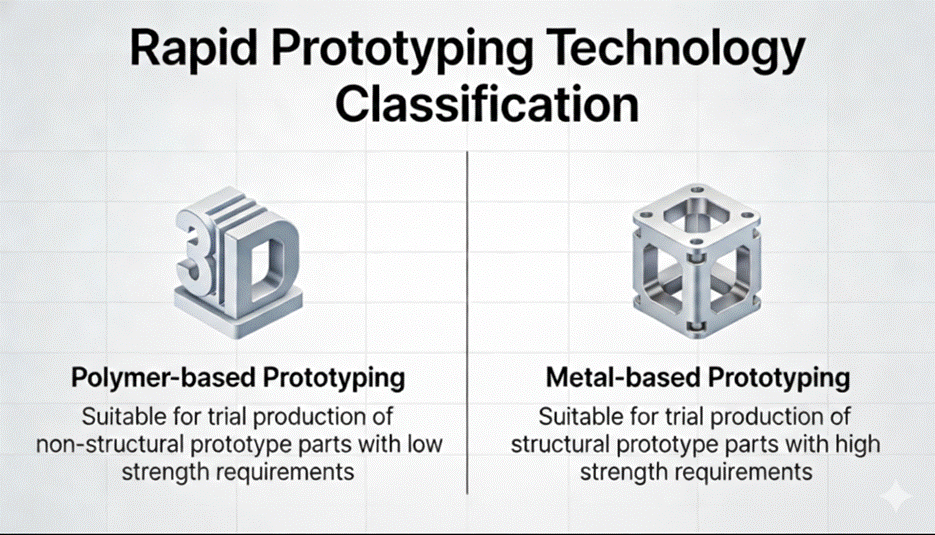 Rapid Prototyping Technology Classification

3D

Polymer-based Prototyping

Suitable for trial production of non-structural prototype parts with low strength requirements

Metal-based Prototyping

Suitable for trial production of structural prototype parts with high strength requirements